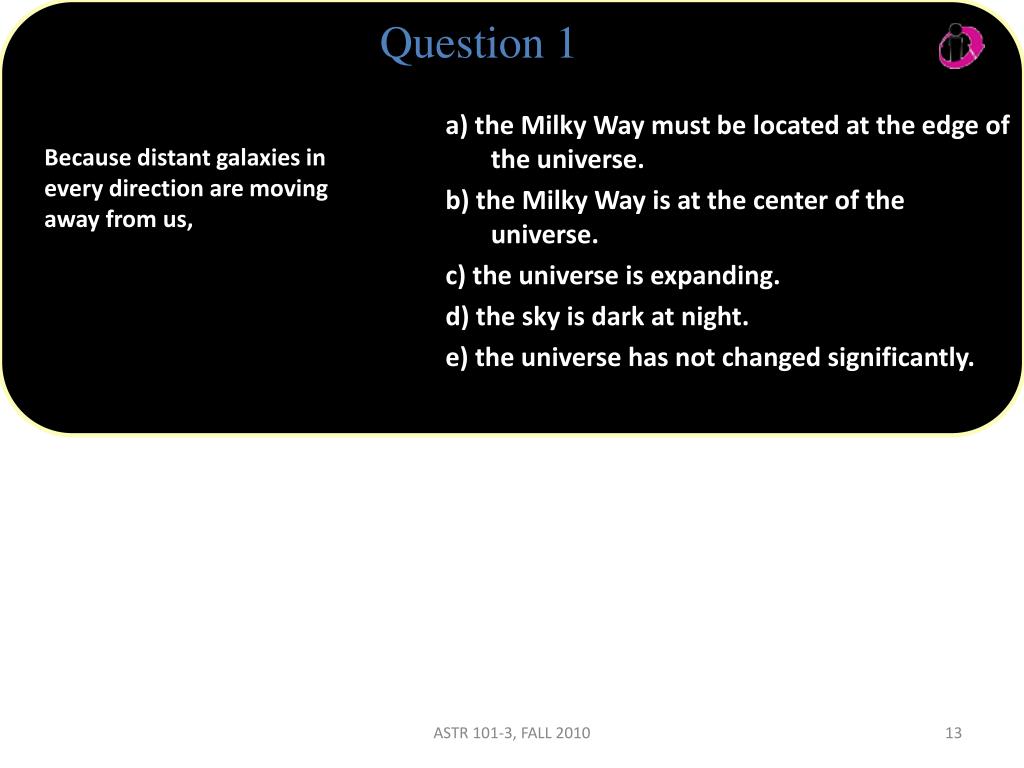 Question 1

Because distant galaxies in every direction are moving away from us,

a) the Milky Way must be located at the edge of the universe.

b) the Milky Way is at the center of the universe.

c) the universe is expanding.

d) the sky is dark at night.

e) the universe has not changed significantly.

ASTR 101-3, FALL 2010

13